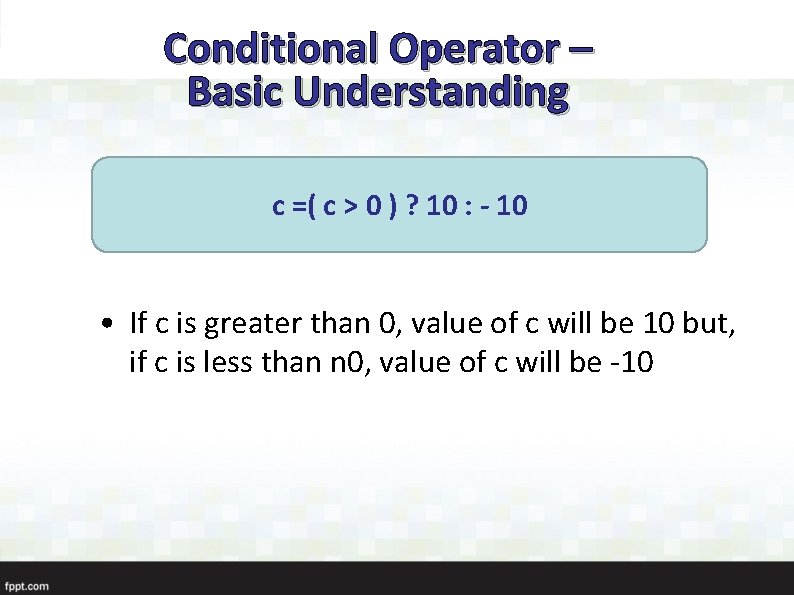 Conditional Operator – Basic Understanding

c =( c > 0 ) ? 10 : - 10

• If c is greater than 0, value of c will be 10 but, if c is less than n0, value of c will be -10

fppt.com